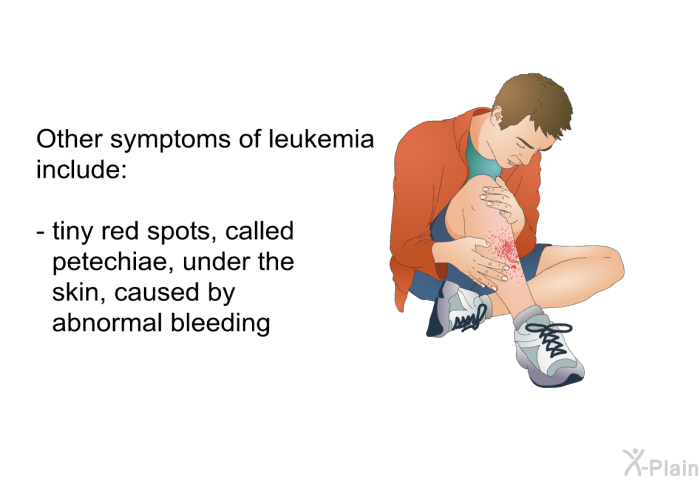 Other symptoms of leukemia include:

- tiny red spots, called petechiae, under the skin, caused by abnormal bleeding

X-Plain